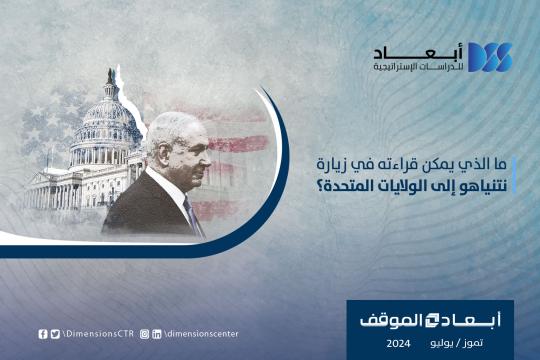 أبعاد
للدراسات الإستراتيجية

ما الذي يمكن قراءته في زيارة نتنياهو إلى الولايات المتحدة؟

أبعاد الموقف
تموز / يوليو 2024

\DimensionsCTR \dimensionscenter